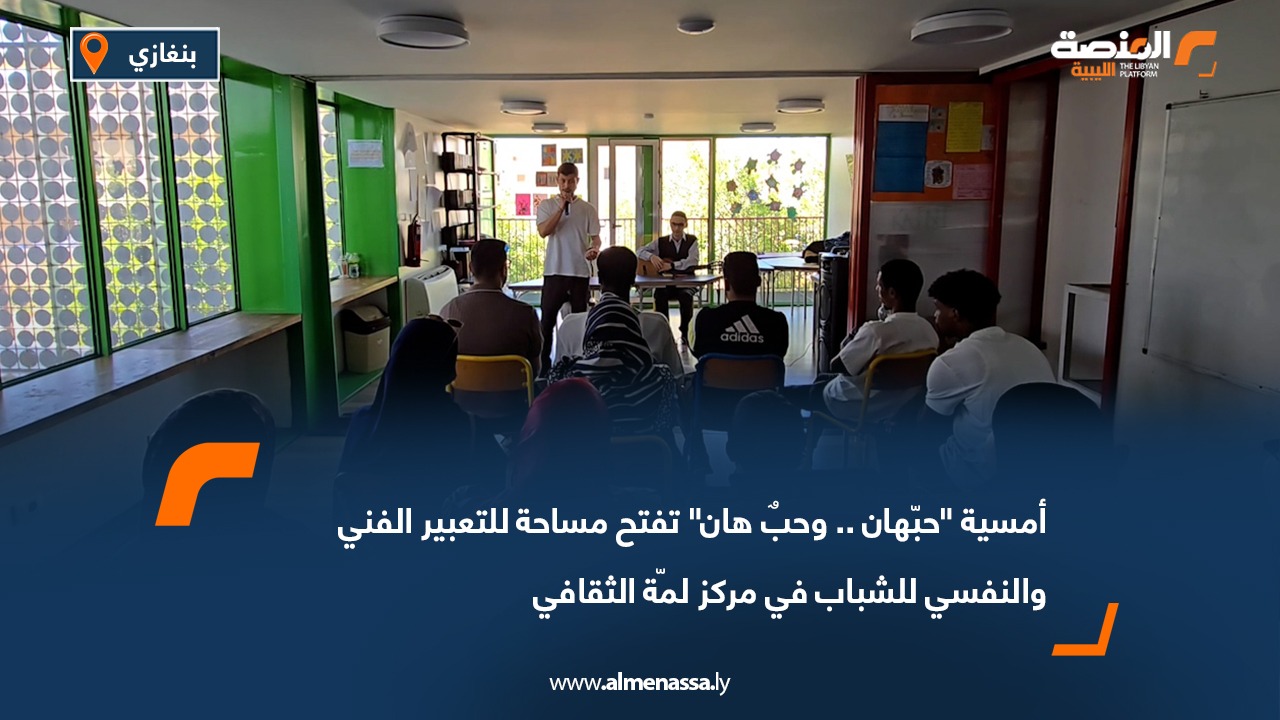 بنغازي

المنصة الليبية THE LIBYAN PLATFORM

adidas

أمسية "حبّهان .. وحبٌ هان" تفتح مساحة للتعبير الفني والنفسي للشباب في مركز لمّة الثقافي

www.almenassa.ly